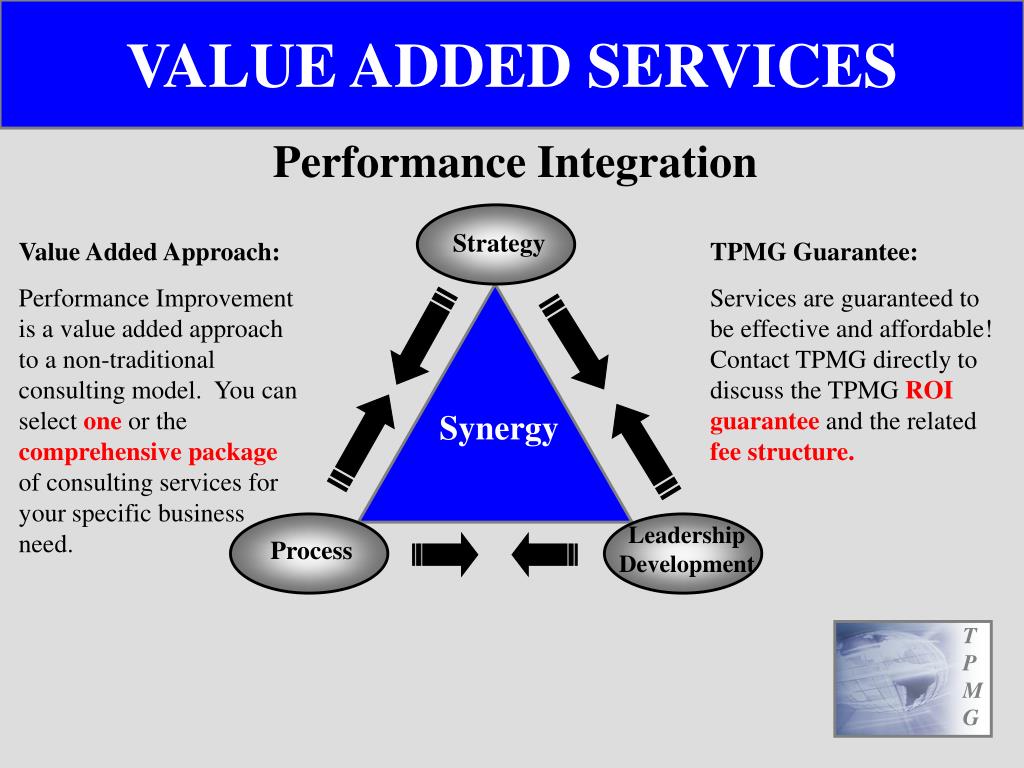 VALUE ADDED SERVICES

Performance Integration

Value Added Approach:

Performance Improvement is a value added approach to a non-traditional consulting model. You can select one or the comprehensive package of consulting services for your specific business need.

Strategy

Synergy

Process

Leadership Development

TPMG Guarantee:

Services are guaranteed to be effective and affordable! Contact TPMG directly to discuss the TPMG ROI guarantee and the related fee structure.

T
P
M
G